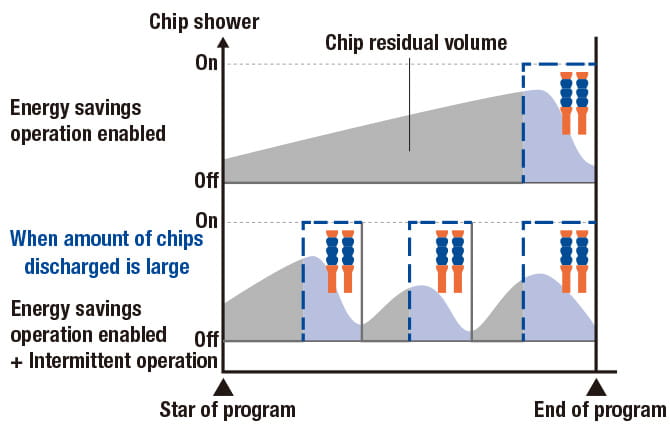 Chip shower

Chip residual volume

On

Energy savings operation enabled

Off

On

When amount of chips discharged is large

Energy savings operation enabled + Intermittent operation

Off

Star of program

End of program